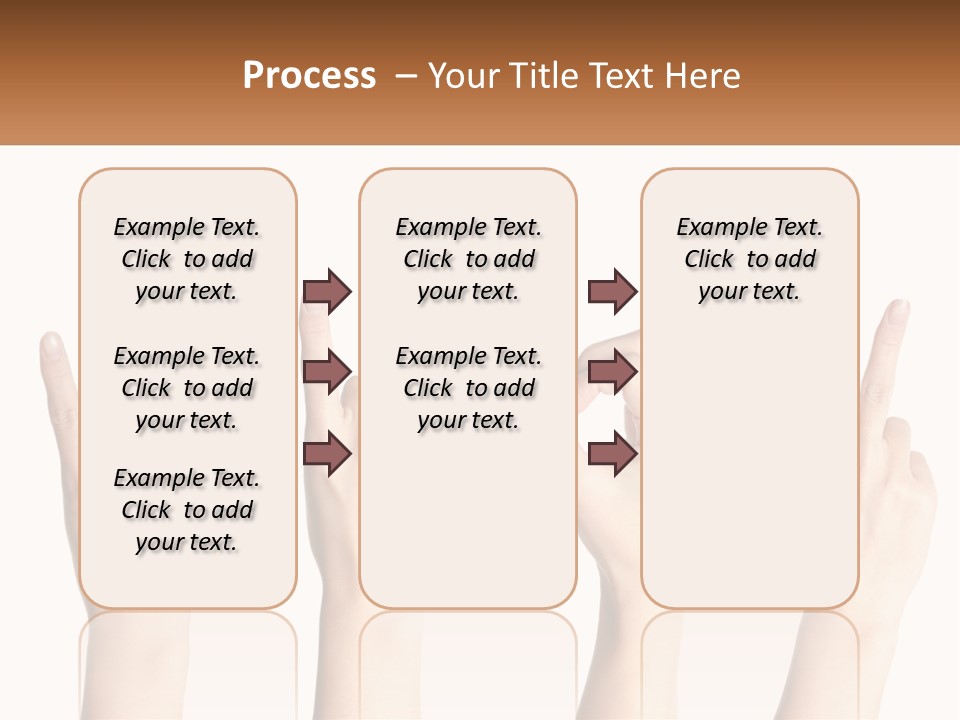 Process – Your Title Text Here

Example Text. Click to add your text.

Example Text. Click to add your text.

Example Text. Click to add your text.

Example Text. Click to add your text.

Example Text. Click to add your text.

Example Text. Click to add your text.